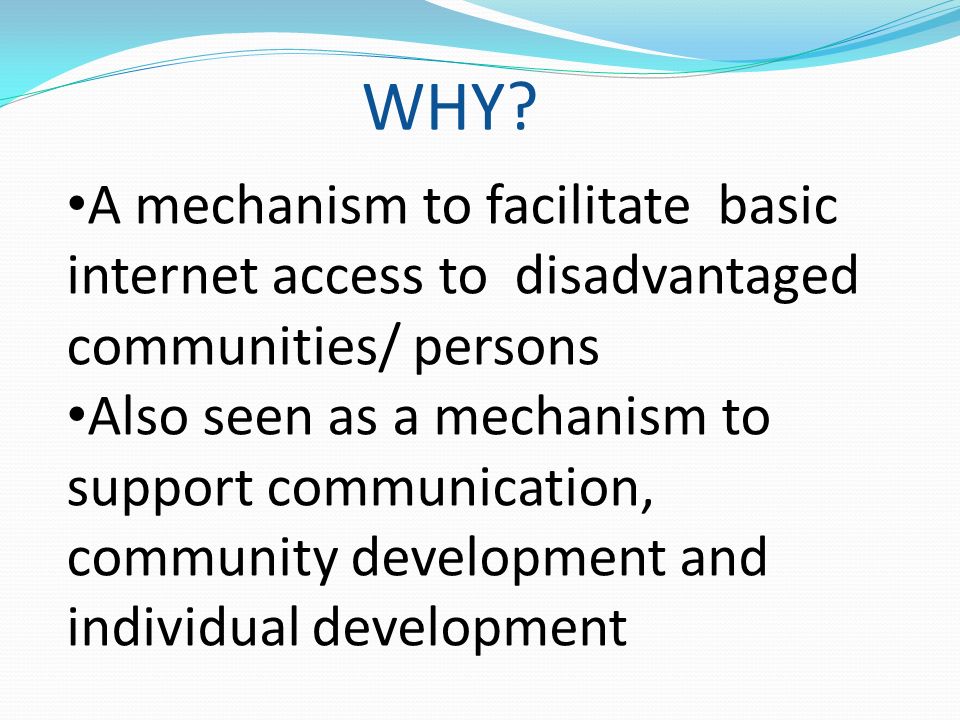 WHY?

•A mechanism to facilitate basic internet access to disadvantaged communities/ persons

•Also seen as a mechanism to support communication, community development and individual development